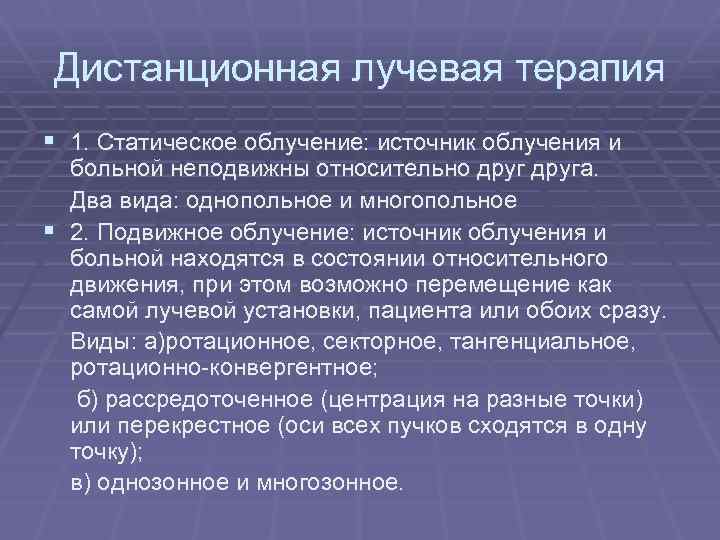 Дистанционная лучевая терапия

1. Статическое облучение: источник облучения и больной неподвижны относительно друг друга.

Два вида: однопольное и многопольное

2. Подвижное облучение: источник облучения и больной находятся в состоянии относительного движения, при этом возможно перемещение как самой лучевой установки, пациента или обоих сразу.

Виды: а)ротационное, секторное, тангенциальное, ротационно-конвергентное;

б) рассредоточенное (центрация на разные точки) или перекрестное (оси всех пучков сходятся в одну точку);

в) однозонное и многозонное.